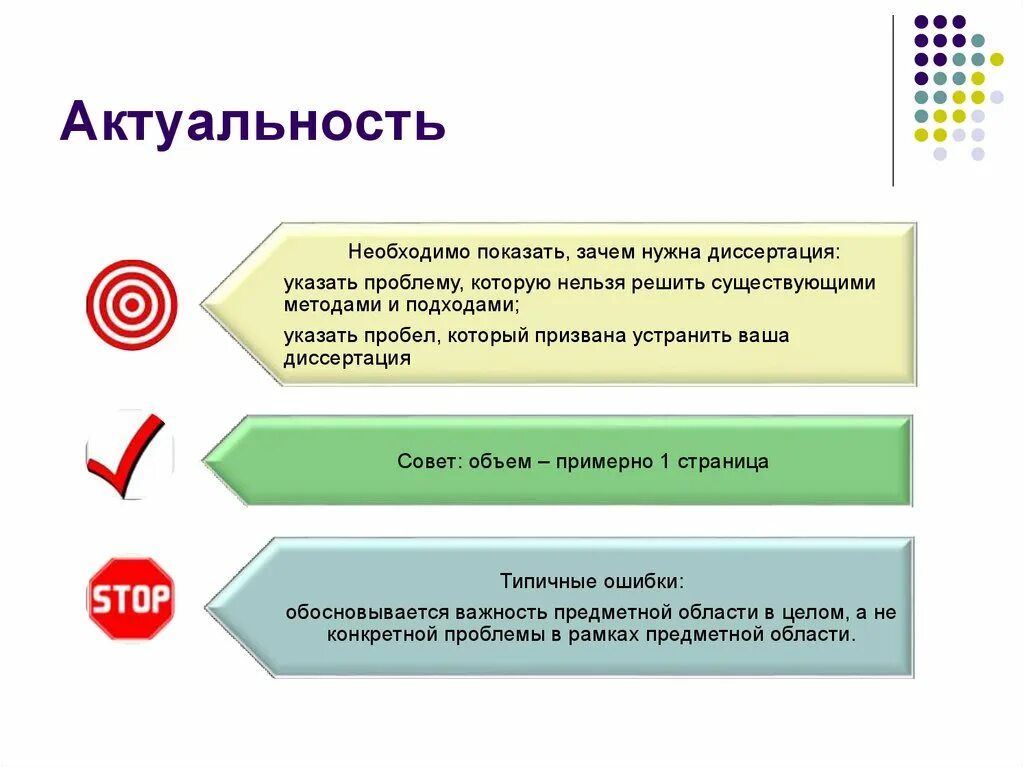 Актуальность

Необходимо показать, зачем нужна диссертация:

указать проблему, которую нельзя решить существующими методами и подходами;

указать пробел, который призвана устранить ваша диссертация

Совет: объем – примерно 1 страница

STOP

Типичные ошибки:

обосновывается важность предметной области в целом, а не конкретной проблемы в рамках предметной области.